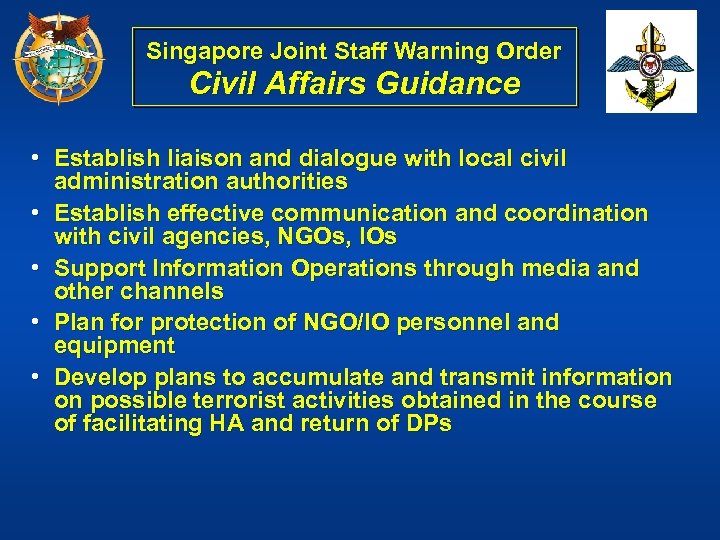 Singapore Joint Staff Warning Order
Civil Affairs Guidance

• Establish liaison and dialogue with local civil administration authorities
• Establish effective communication and coordination with civil agencies, NGOs, IOs
• Support Information Operations through media and other channels
• Plan for protection of NGO/IO personnel and equipment
• Develop plans to accumulate and transmit information on possible terrorist activities obtained in the course of facilitating HA and return of DPs